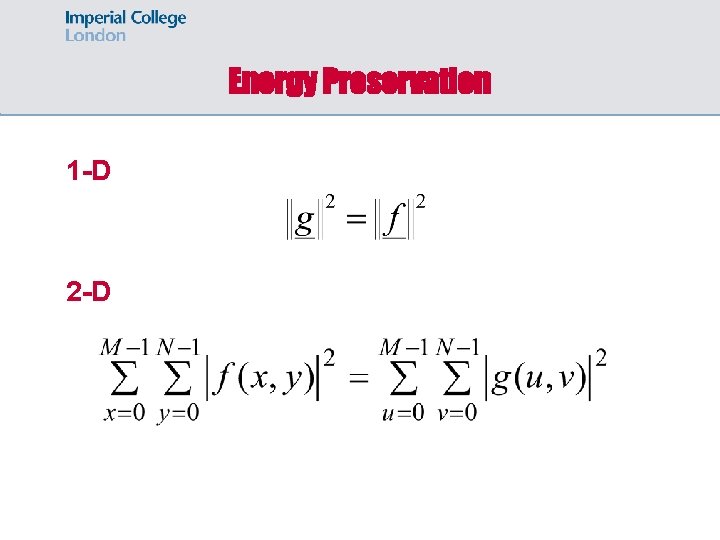 Imperial College
London

Energy Preservation

1-D

$\|\underline{g}\|^2 = \|\underline{f}\|^2$

2-D

$\sum_{x=0}^{M-1} \sum_{y=0}^{N-1} |f(x,y)|^2 = \sum_{u=0}^{M-1} \sum_{v=0}^{N-1} |g(u,v)|^2$